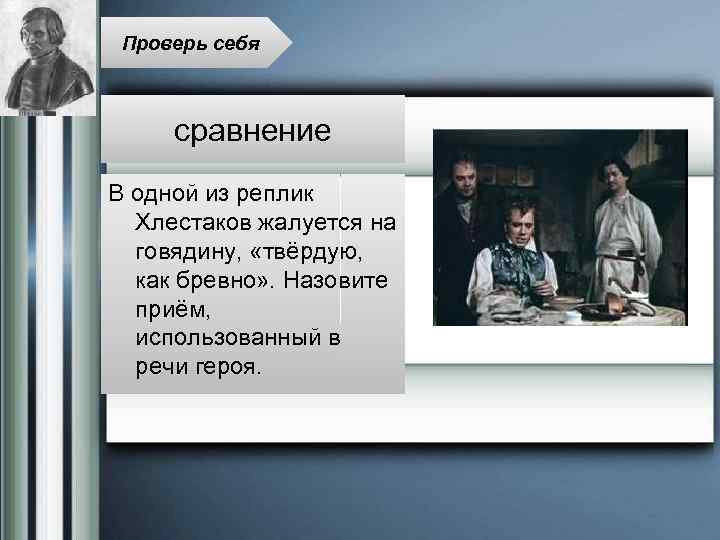 Проверь себя

сравнение

В одной из реплик Хлестаков жалуется на говядину, «твёрдую, как бревно». Назовите приём, использованный в речи героя.